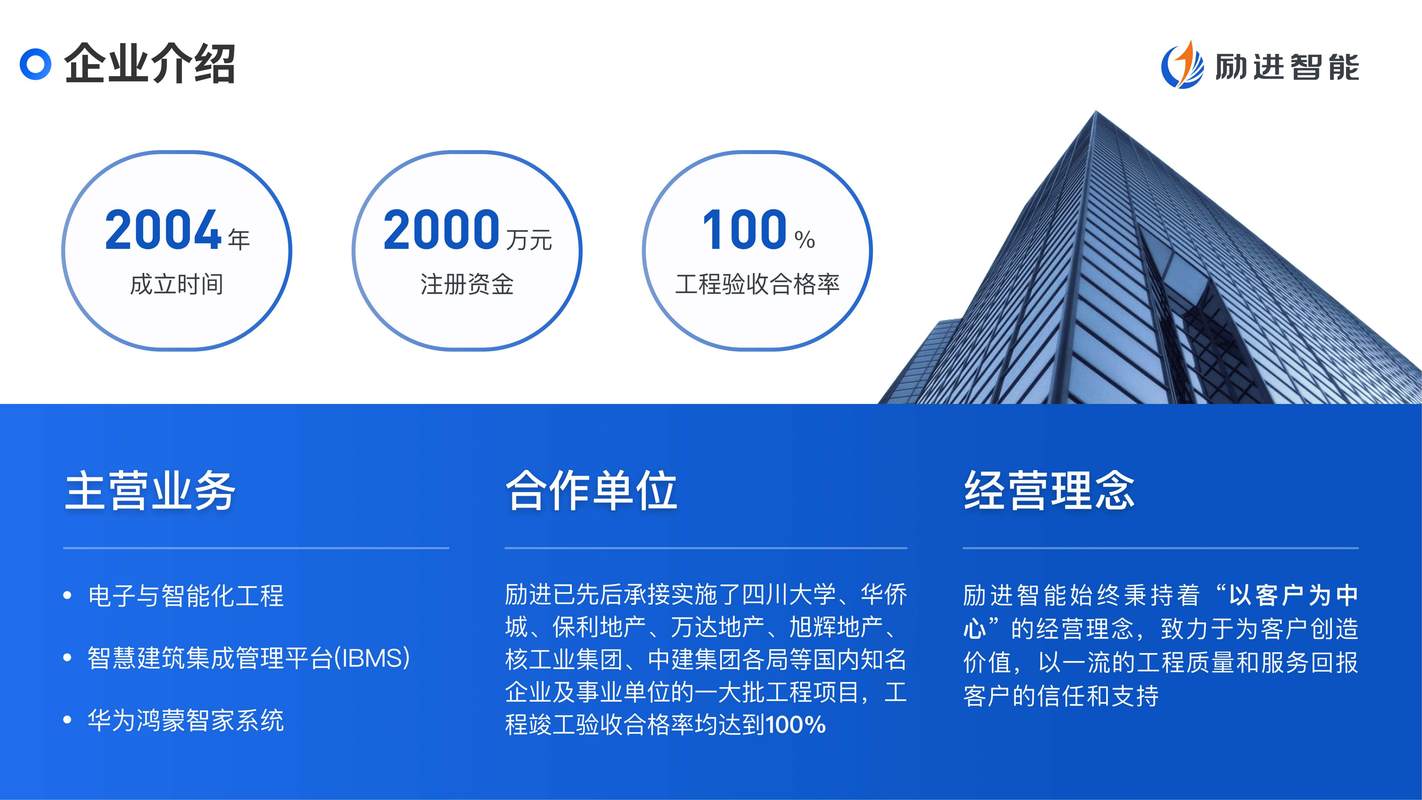 企业介绍

励进智能

2004年
成立时间

2000万元
注册资金

100%
工程验收合格率

主营业务

• 电子与智能化工程
• 智慧建筑集成管理平台(IBMS)
• 华为鸿蒙智家系统

合作单位

励进已先后承接实施了四川大学、华侨城、保利地产、万达地产、旭辉地产、核工业集团、中建集团各局等国内知名企业及事业单位的一大批工程项目，工程竣工验收合格率均达到100%

经营理念

励进智能始终秉持着“以客户为中心”的经营理念，致力于为客户创造价值，以一流的工程质量和服务回报客户的信任和支持